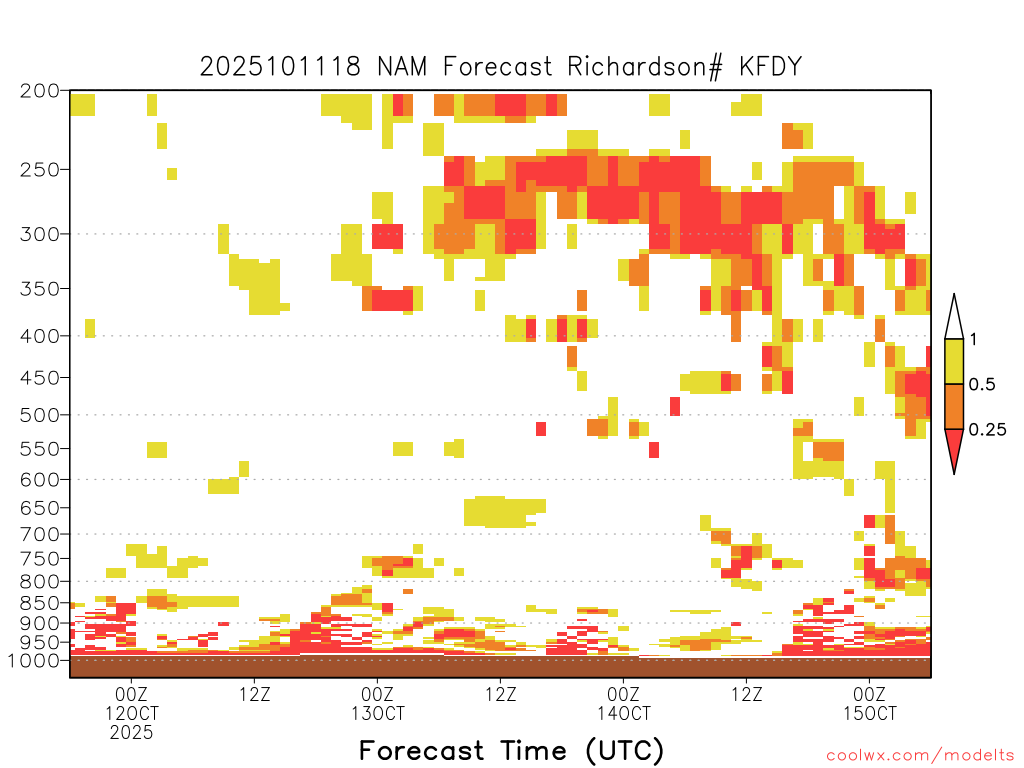 2025101118 NAM Forecast Richardson# KFDY

200
250
300
350
400
450
500
550
600
650
700
750
800
850
900
950
1000

1
0.5
0.25

00Z 12OCT 2025
12Z
00Z 13OCT
12Z
00Z 14OCT
12Z
00Z 15OCT

Forecast Time (UTC)

coolwx.com/modelts